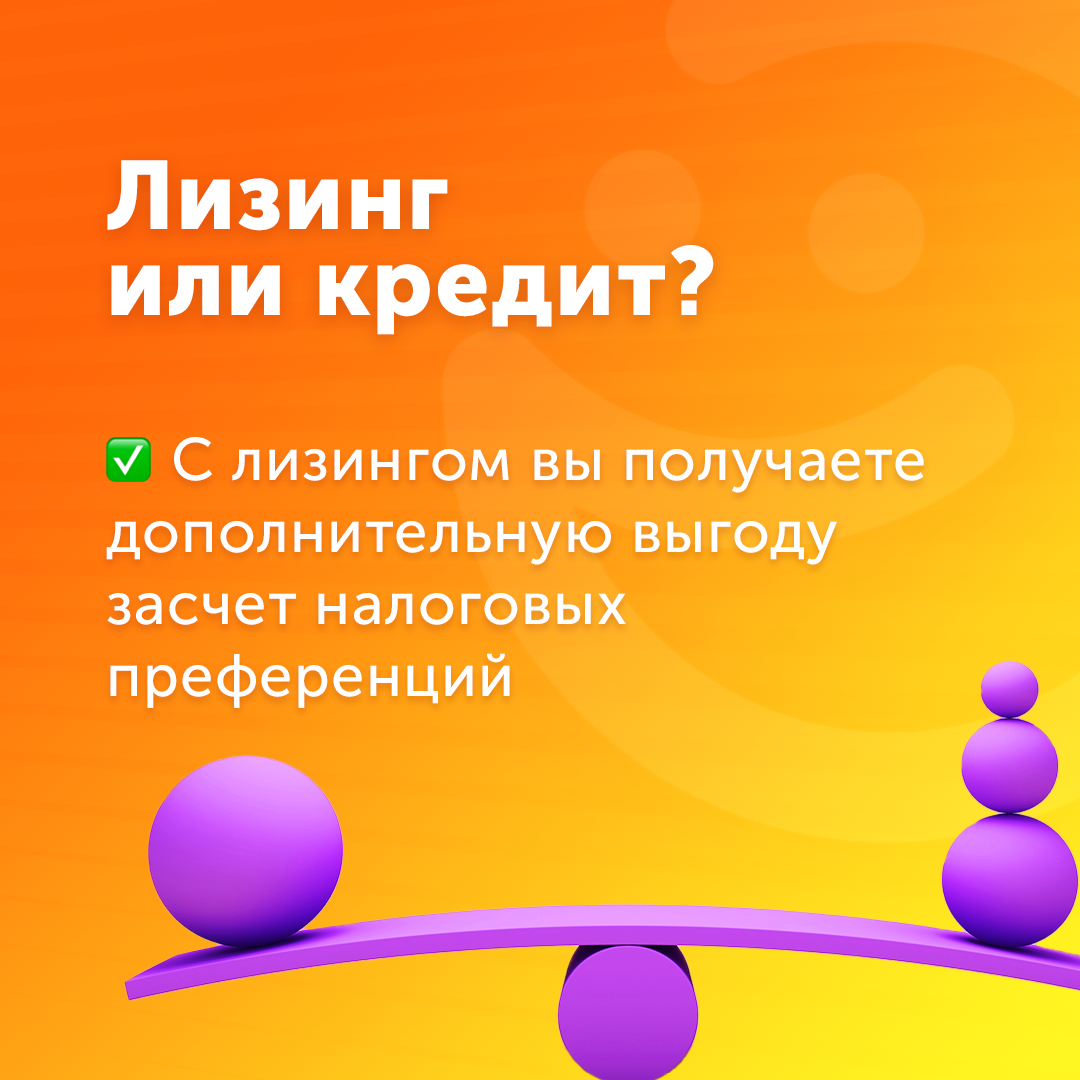 Лизинг или кредит?

✅ С лизингом вы получаете дополнительную выгоду засчет налоговых преференций